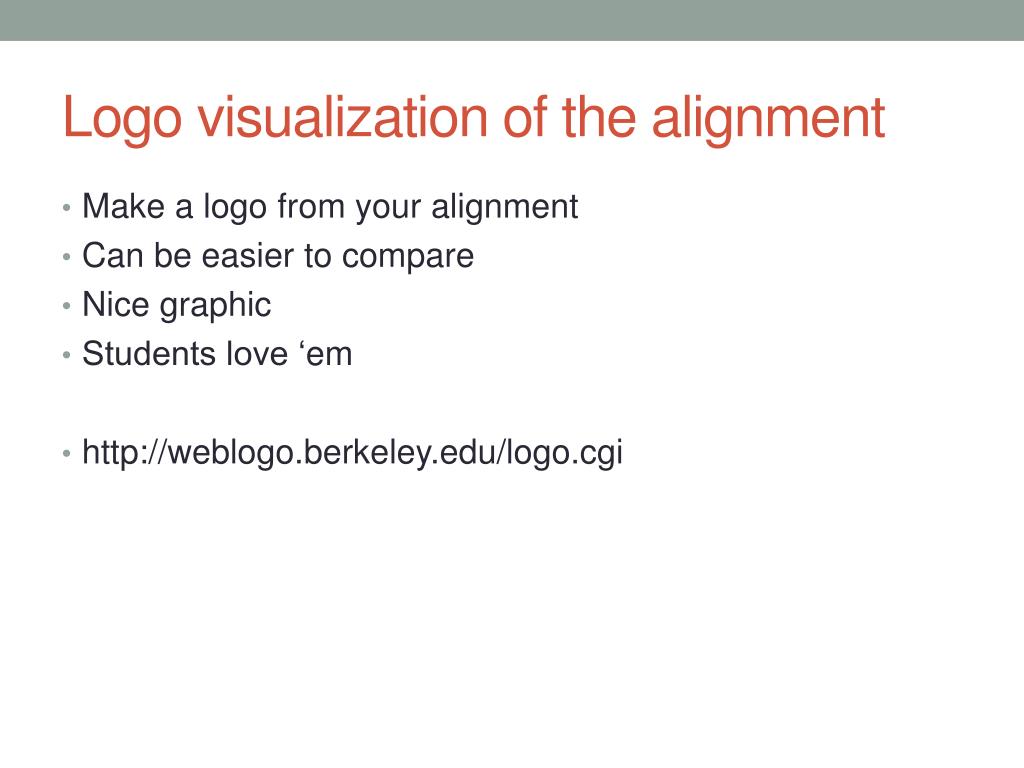 Logo visualization of the alignment

• Make a logo from your alignment
• Can be easier to compare
• Nice graphic
• Students love ‘em

• http://weblogo.berkeley.edu/logo.cgi